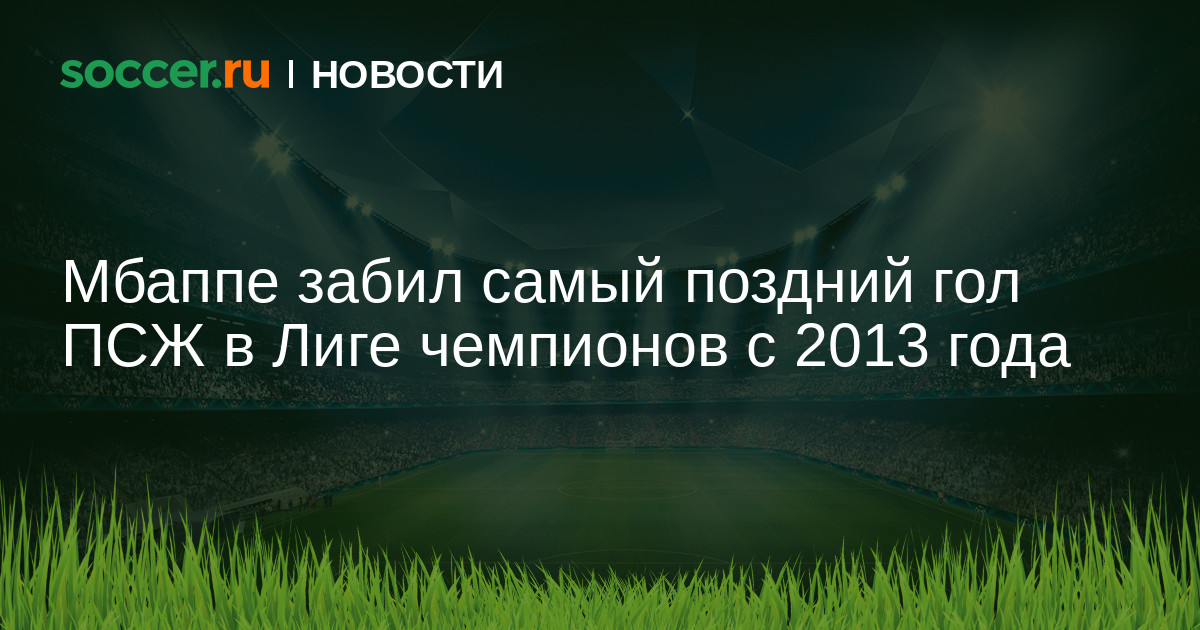 soccer.ru | НОВОСТИ

Мбаппе забил самый поздний гол ПСЖ в Лиге чемпионов с 2013 года